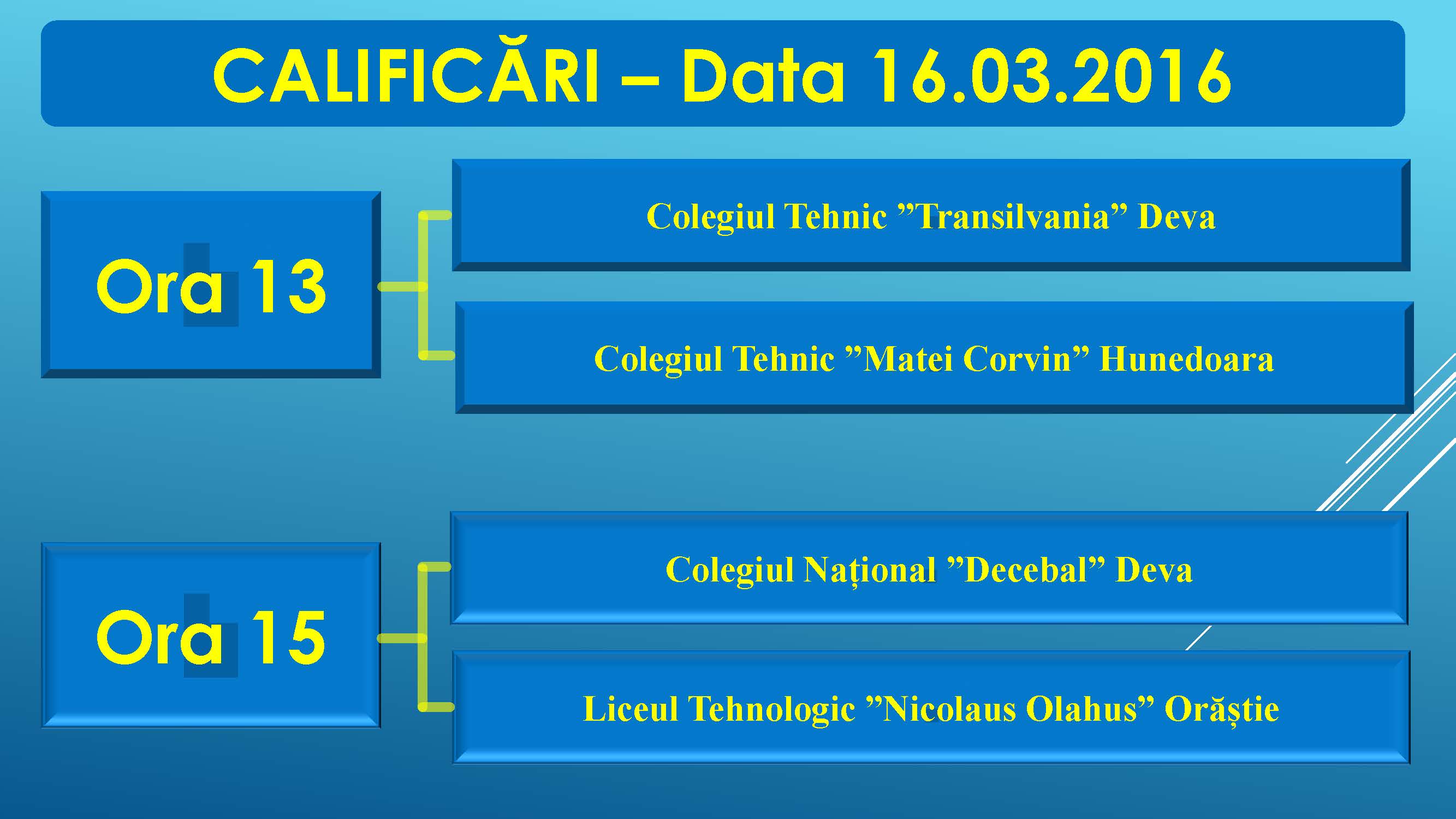 CALIFICĂRI – Data 16.03.2016

Ora 13

Colegiul Tehnic ”Transilvania” Deva

Colegiul Tehnic ”Matei Corvin” Hunedoara

Ora 15

Colegiul Național ”Decebal” Deva

Liceul Tehnologic ”Nicolaus Olahus” Orăștie